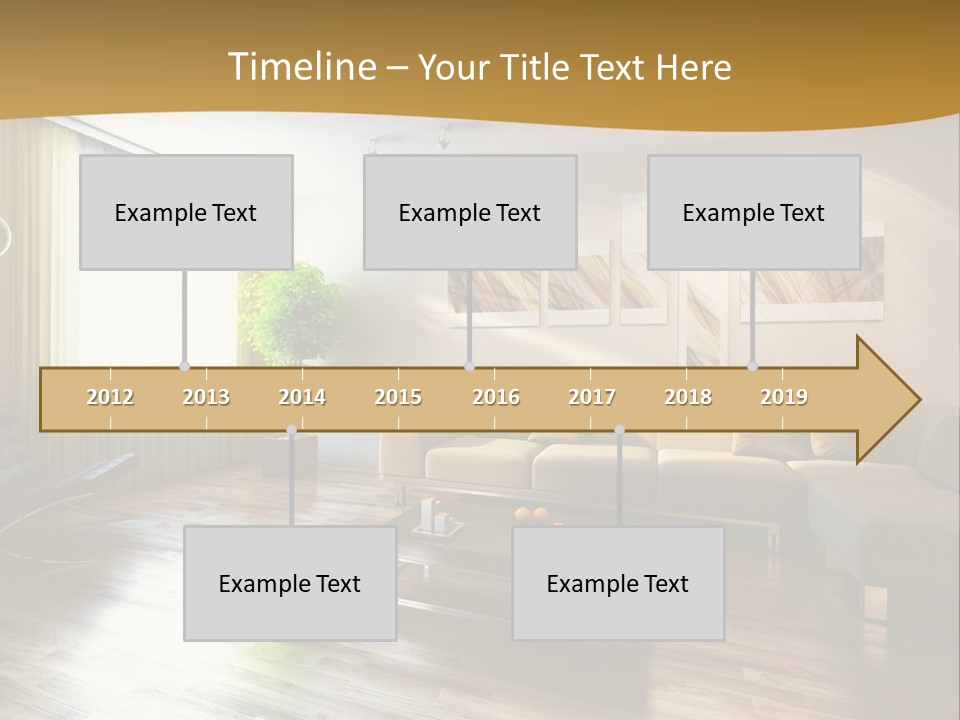 Timeline – Your Title Text Here

Example Text

Example Text

Example Text

2012 2013 2014 2015 2016 2017 2018 2019

Example Text

Example Text